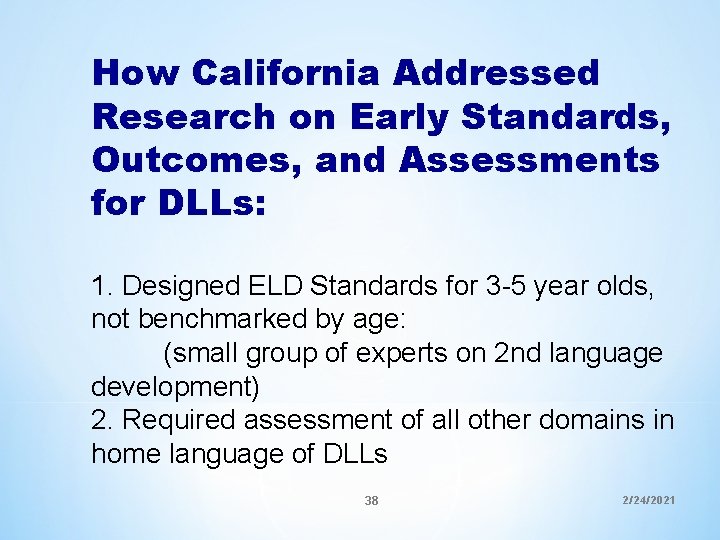 How California Addressed Research on Early Standards, Outcomes, and Assessments for DLLs:

1. Designed ELD Standards for 3-5 year olds, not benchmarked by age:
(small group of experts on 2nd language development)
2. Required assessment of all other domains in home language of DLLs

38

2/24/2021